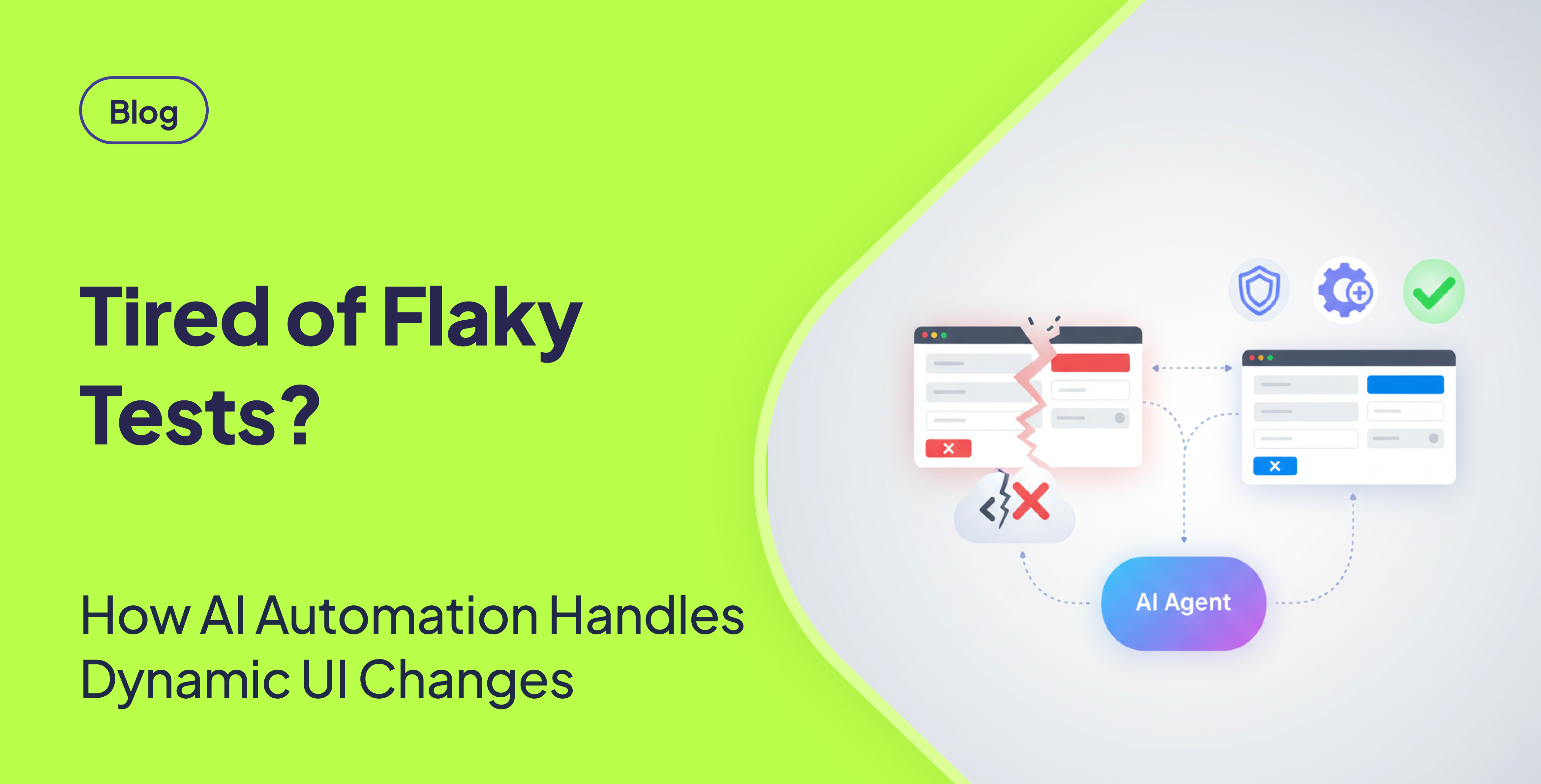 Blog

Tired of Flaky Tests?

How AI Automation Handles Dynamic UI Changes

AI Agent